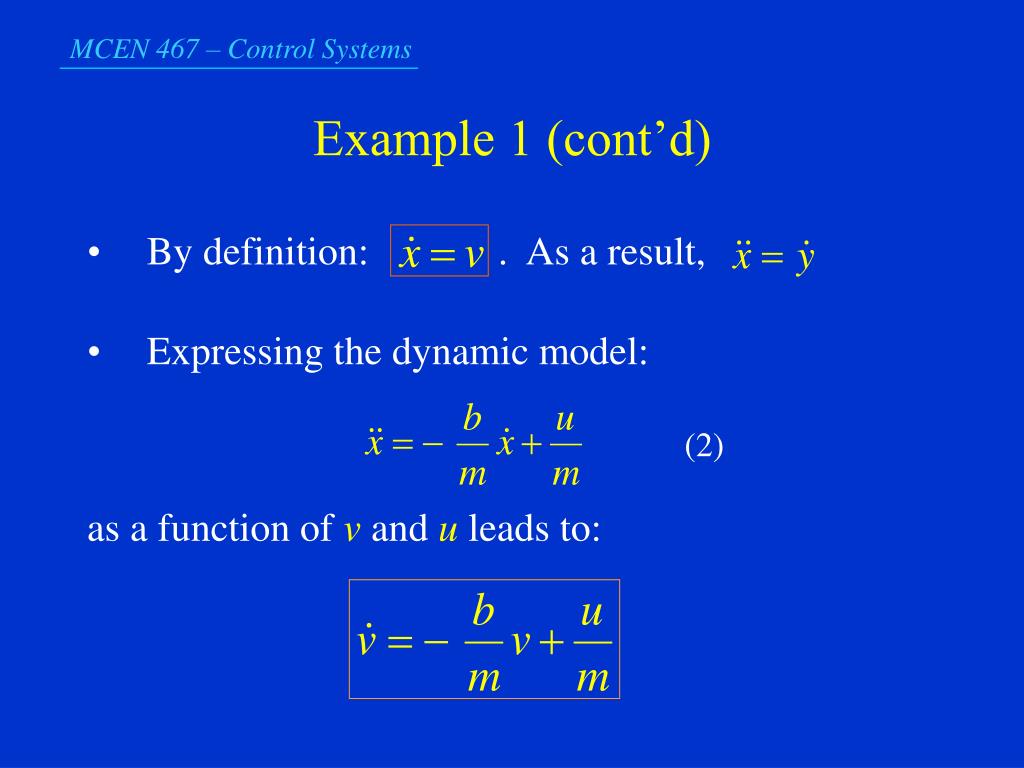 MCEN 467 – Control Systems

Example 1 (cont’d)

• By definition: $\dot{x} = v$ . As a result, $\ddot{x} = \dot{y}$

• Expressing the dynamic model:

$\ddot{x} = -\frac{b}{m}\dot{x} + \frac{u}{m}$ (2)

as a function of $v$ and $u$ leads to:

$\dot{v} = -\frac{b}{m}v + \frac{u}{m}$